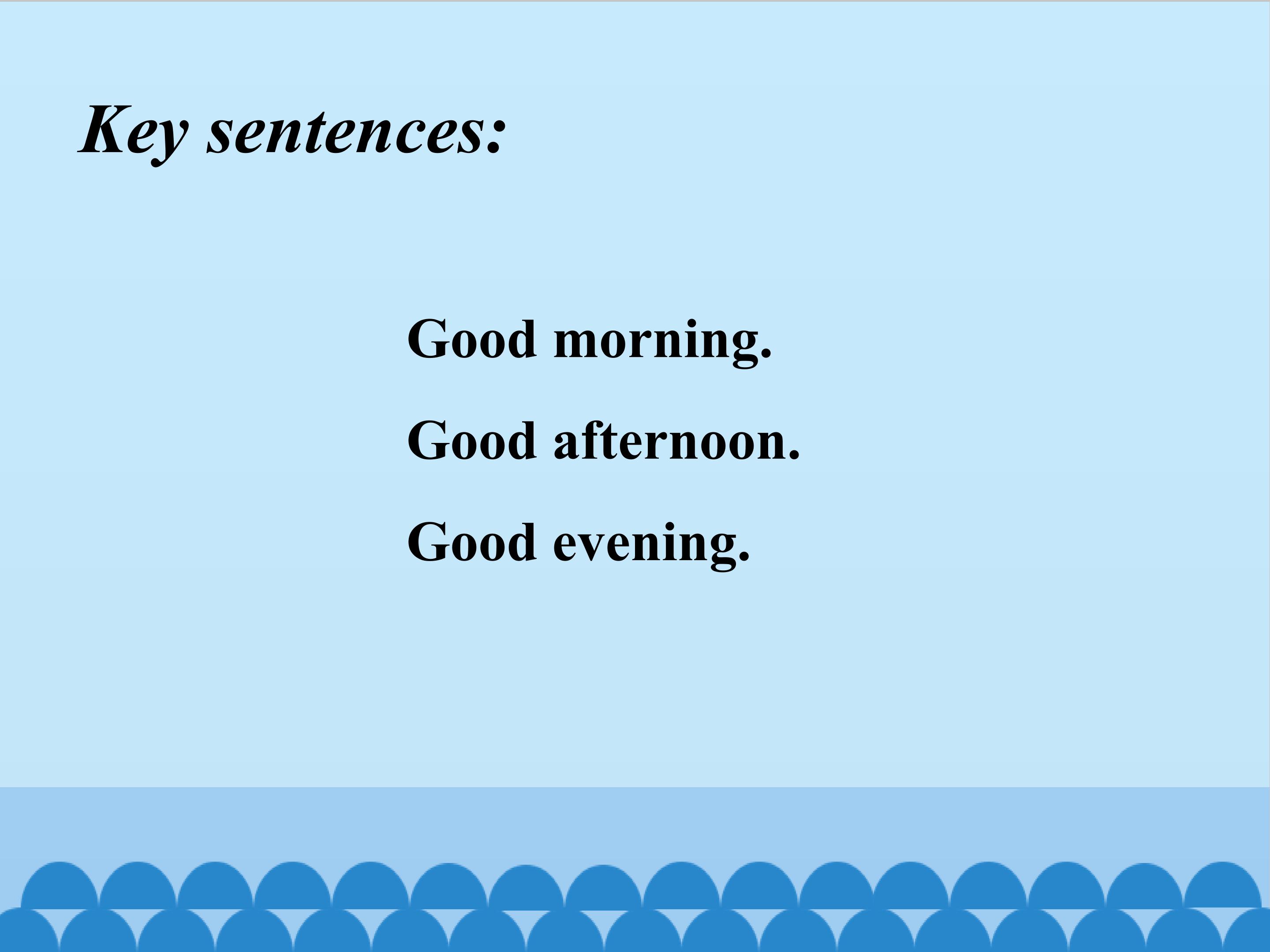 Key sentences:

Good morning.

Good afternoon.

Good evening.